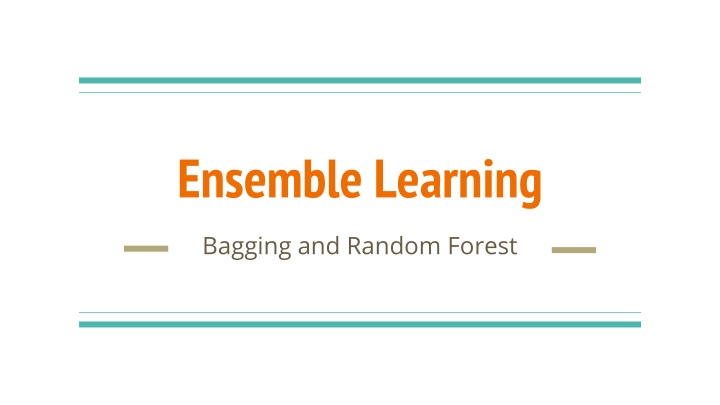 Ensemble Learning

Bagging and Random Forest